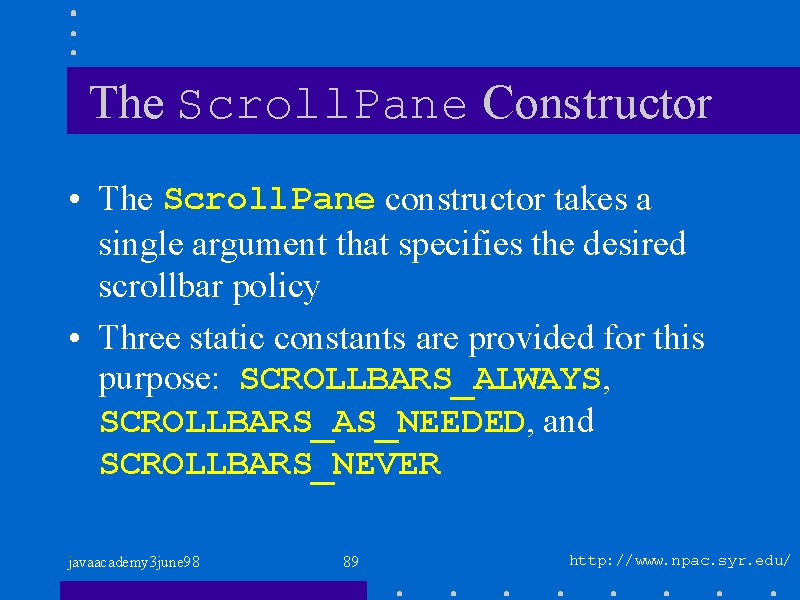 The ScrollPane Constructor

• The ScrollPane constructor takes a single argument that specifies the desired scrollbar policy

• Three static constants are provided for this purpose: SCROLLBARS_ALWAYS, SCROLLBARS_AS_NEEDED, and SCROLLBARS_NEVER

javaacademy3june98

89

http://www.npac.syr.edu/